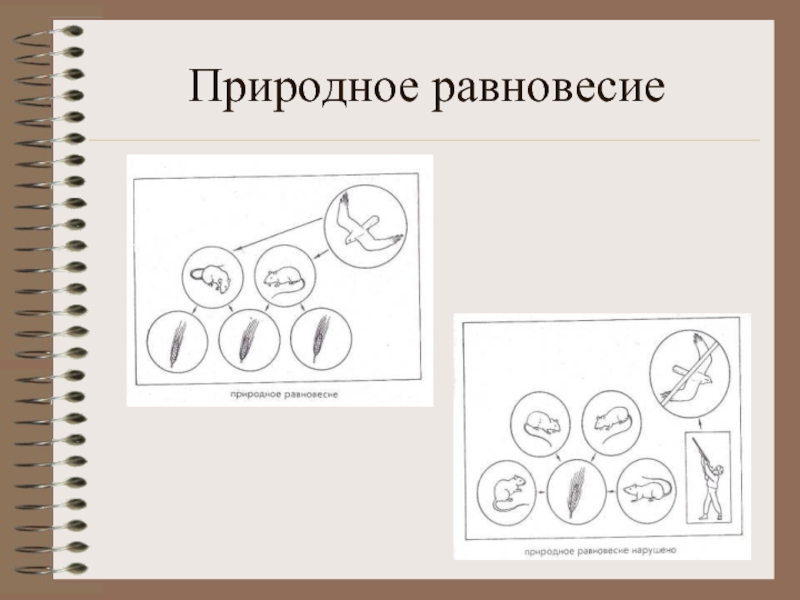 Природное равновесие

природное равновесие

природное равновесие нарушено